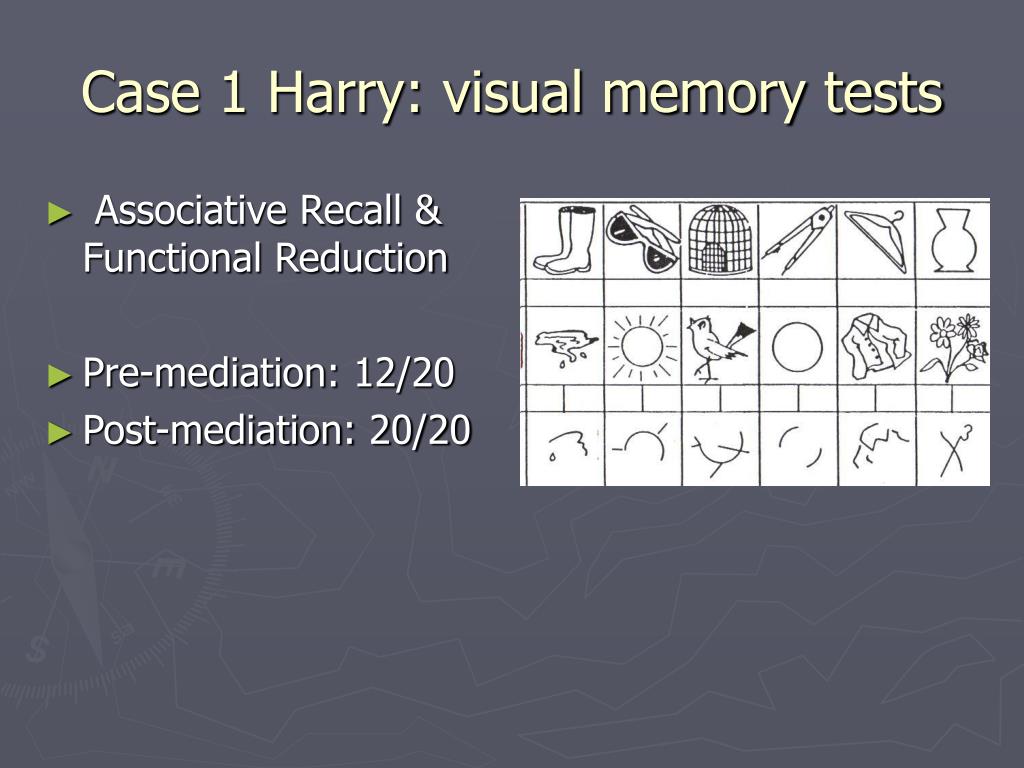 Case 1 Harry: visual memory tests

► Associative Recall & Functional Reduction

► Pre-mediation: 12/20
► Post-mediation: 20/20